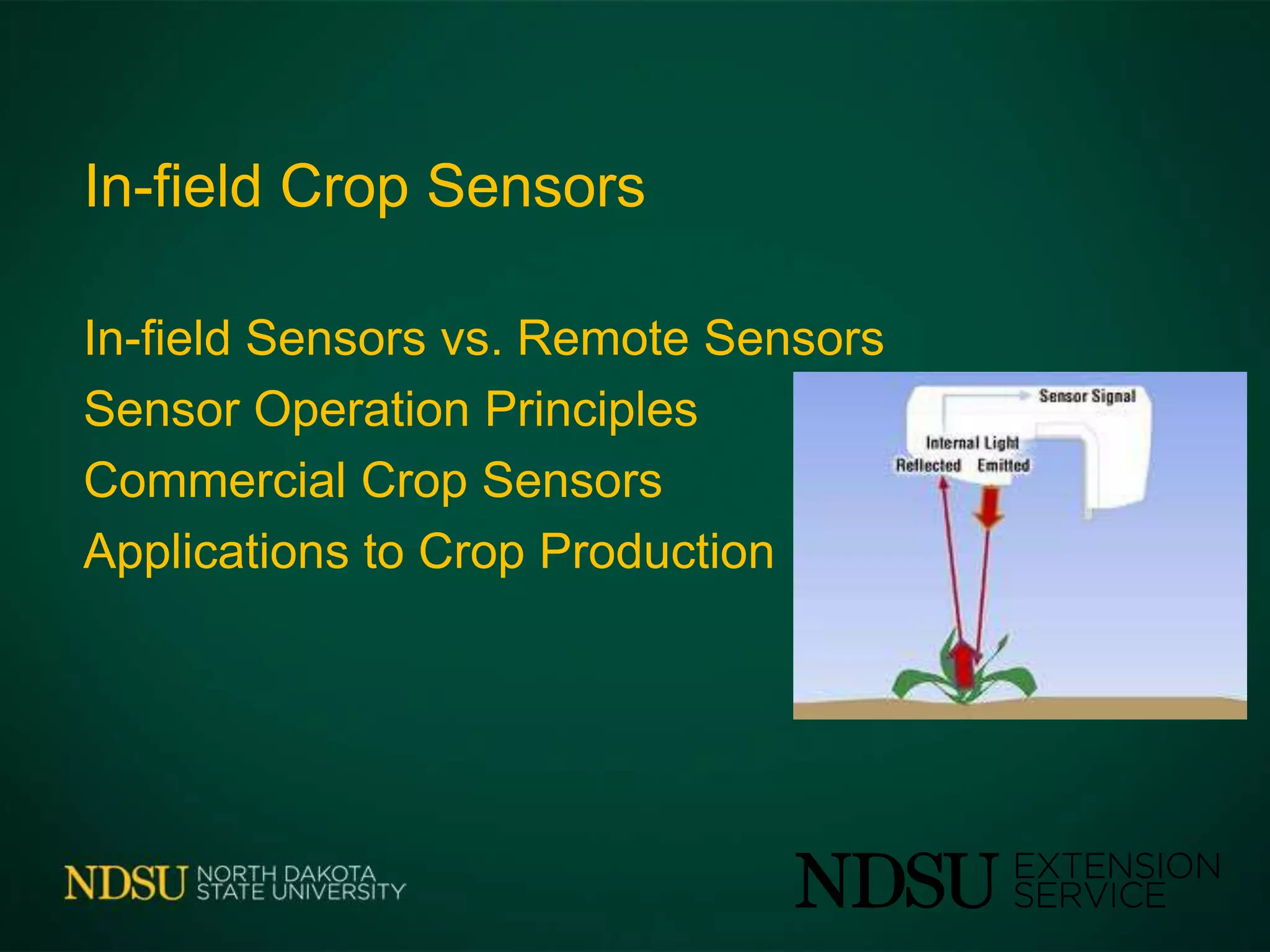 In-field Crop Sensors

In-field Sensors vs. Remote Sensors
Sensor Operation Principles
Commercial Crop Sensors
Applications to Crop Production

Sensor Signal
Internal Light
Reflected Emitted

NDSU NORTH DAKOTA STATE UNIVERSITY

NDSU EXTENSION SERVICE